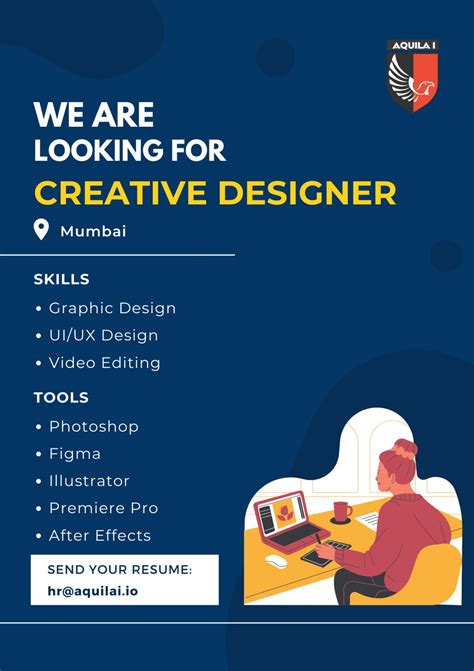 AQUILA I

WE ARE LOOKING FOR
CREATIVE DESIGNER

Mumbai

SKILLS
• Graphic Design
• UI/UX Design
• Video Editing

TOOLS
• Photoshop
• Figma
• Illustrator
• Premiere Pro
• After Effects

SEND YOUR RESUME:
hr@aquilai.io